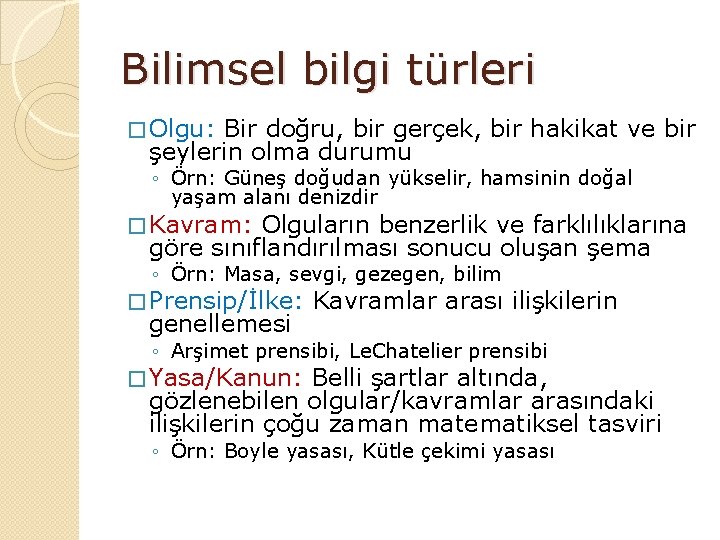 Bilimsel bilgi türleri

□ Olgu: Bir doğru, bir gerçek, bir hakikat ve bir şeylerin olma durumu

◦ Örn: Güneş doğudan yükselir, hamsinin doğal yaşam alanı denizdir

□ Kavram: Olguların benzerlik ve farklılıklarına göre sınıflandırılması sonucu oluşan şema

◦ Örn: Masa, sevgi, gezegen, bilim

□ Prensip/İlke: Kavramlar arası ilişkilerin genellemesi

◦ Arşimet prensibi, LeChatelier prensibi

□ Yasa/Kanun: Belli şartlar altında, gözlenebilen olgular/kavramlar arasındaki ilişkilerin çoğu zaman matematiksel tasviri

◦ Örn: Boyle yasası, Kütle çekimi yasası